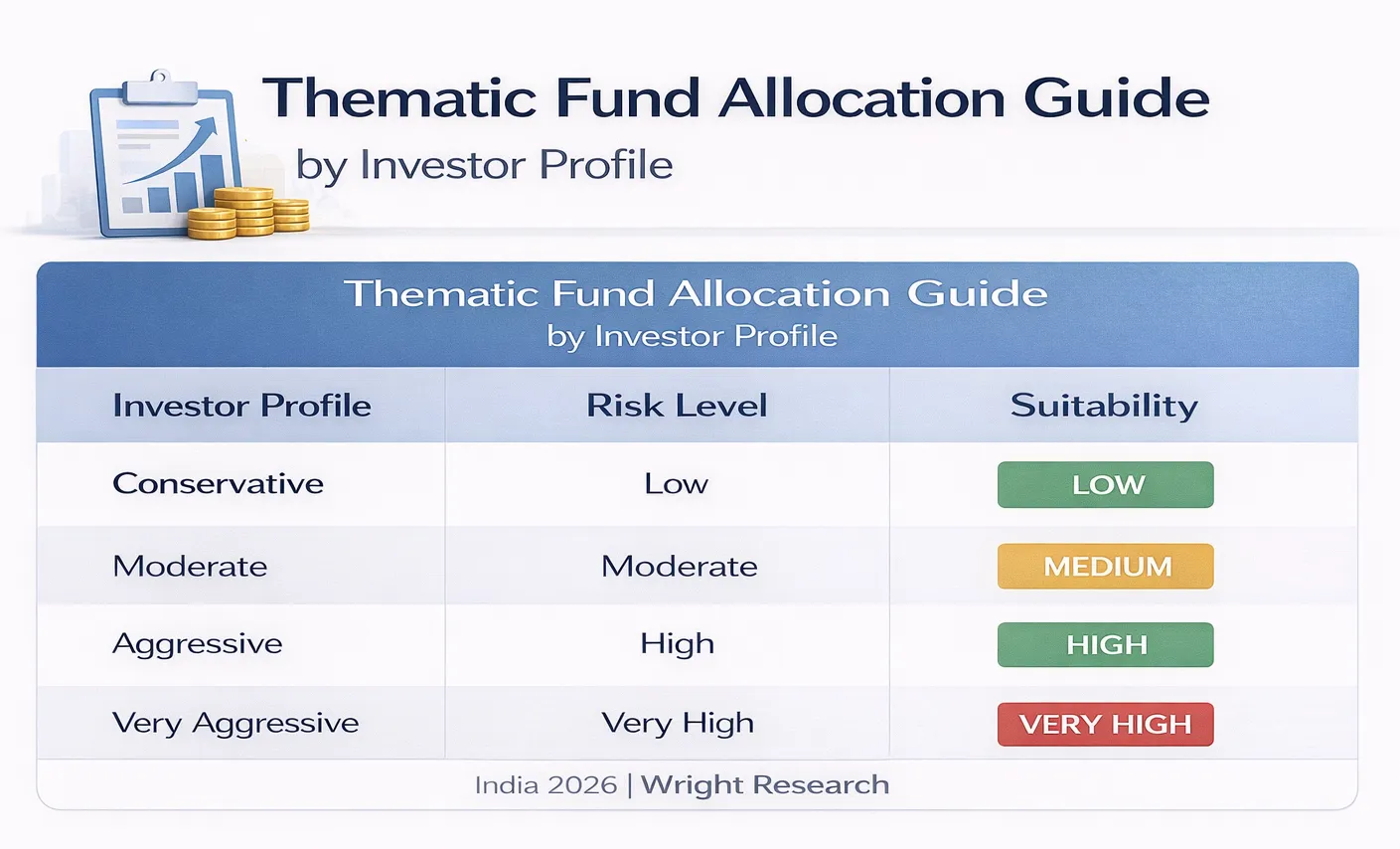 Thematic Fund Allocation Guide
by Investor Profile

Thematic Fund Allocation Guide
by Investor Profile

| Investor Profile | Risk Level | Suitability |
|---|---|---|
| Conservative | Low | LOW |
| Moderate | Moderate | MEDIUM |
| Aggressive | High | HIGH |
| Very Aggressive | Very High | VERY HIGH |

India 2026 | Wright Research